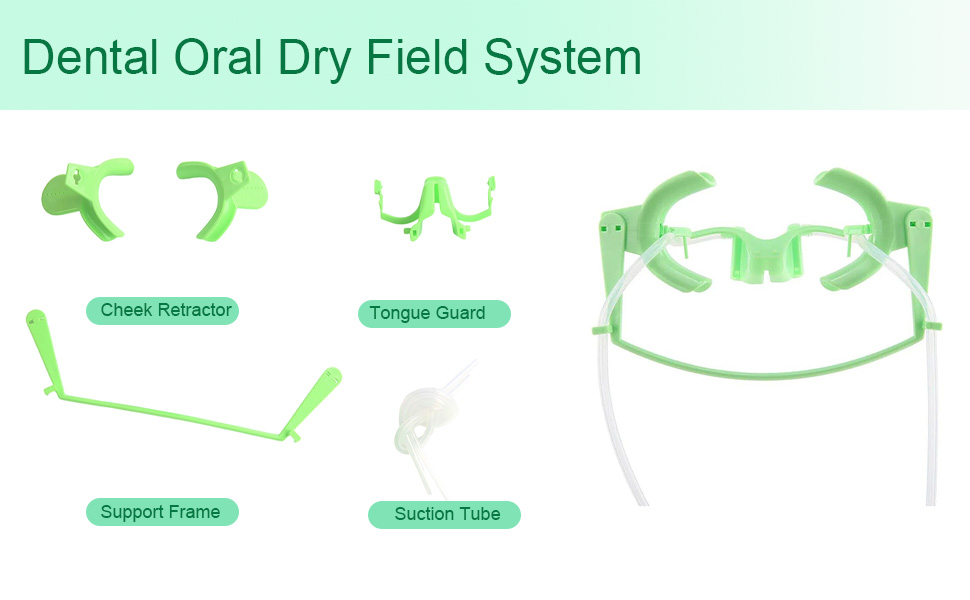 Dental Oral Dry Field System

Cheek Retractor

Tongue Guard

Support Frame

Suction Tube